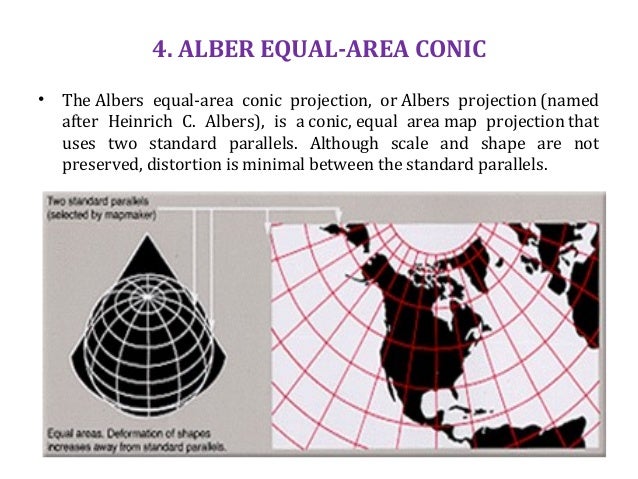 4. ALBER EQUAL-AREA CONIC

• The Albers equal-area conic projection, or Albers projection (named after Heinrich C. Albers), is a conic, equal area map projection that uses two standard parallels. Although scale and shape are not preserved, distortion is minimal between the standard parallels.

Two standard parallels (selected by mapmaker)

Equal areas. Deformation of shapes increases away from standard parallels.